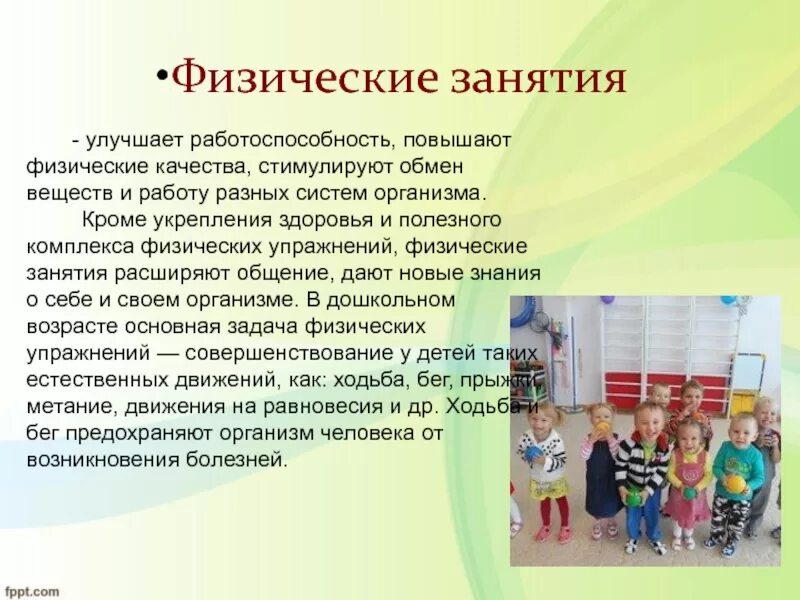 •Физические занятия

- улучшает работоспособность, повышают физические качества, стимулируют обмен веществ и работу разных систем организма.

Кроме укрепления здоровья и полезного комплекса физических упражнений, физические занятия расширяют общение, дают новые знания о себе и своем организме. В дошкольном возрасте основная задача физических упражнений — совершенствование у детей таких естественных движений, как: ходьба, бег, прыжки, метание, движения на равновесия и др. Ходьба и бег предохраняют организм человека от возникновения болезней.

fppt.com